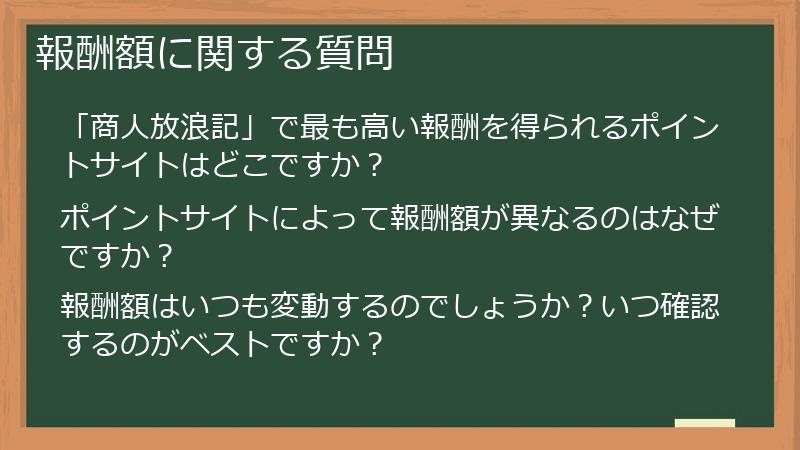 報酬額に関する質問

「商人放浪記」で最も高い報酬を得られるポイントサイトはどこですか？

ポイントサイトによって報酬額が異なるのはなぜですか？

報酬額はいつも変動するのでしょうか？いつ確認するのがベストですか？